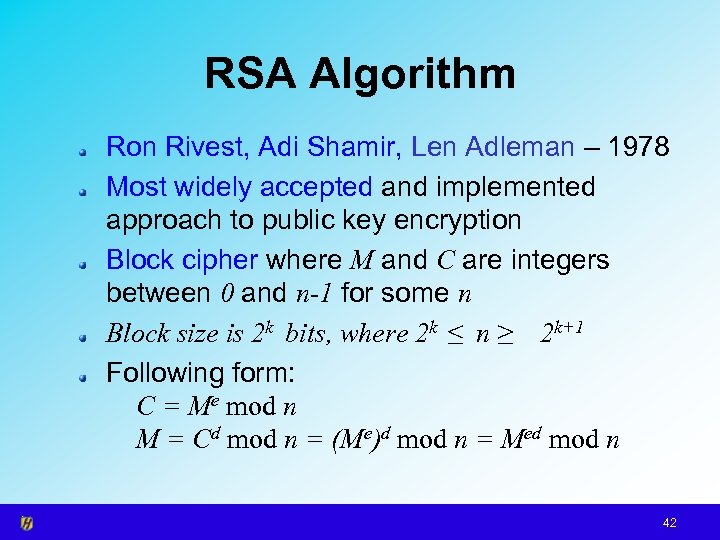 RSA Algorithm

Ron Rivest, Adi Shamir, Len Adleman – 1978

Most widely accepted and implemented approach to public key encryption

Block cipher where $M$ and $C$ are integers between $0$ and $n-1$ for some $n$

Block size is $2^k$ bits, where $2^k \leq n \geq 2^{k+1}$

Following form:
$C = M^e \bmod n$
$M = C^d \bmod n = (M^e)^d \bmod n = M^{ed} \bmod n$

42